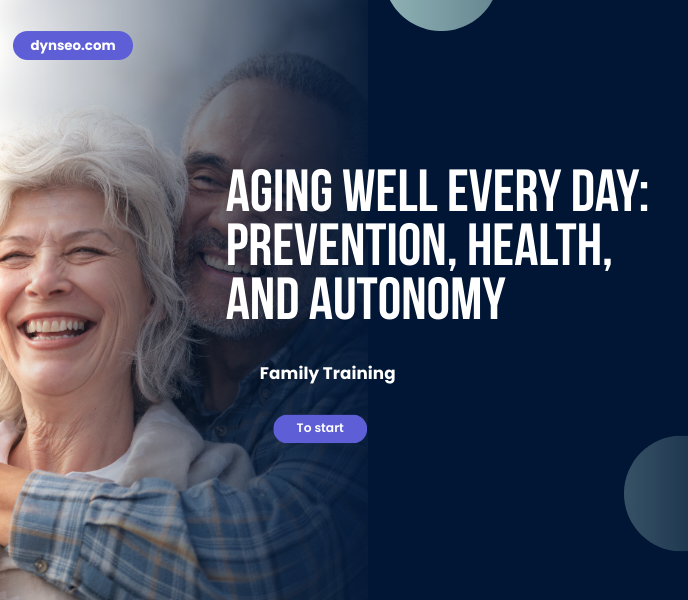 dynseo.com

AGING WELL EVERY DAY: PREVENTION, HEALTH, AND AUTONOMY

Family Training

To start